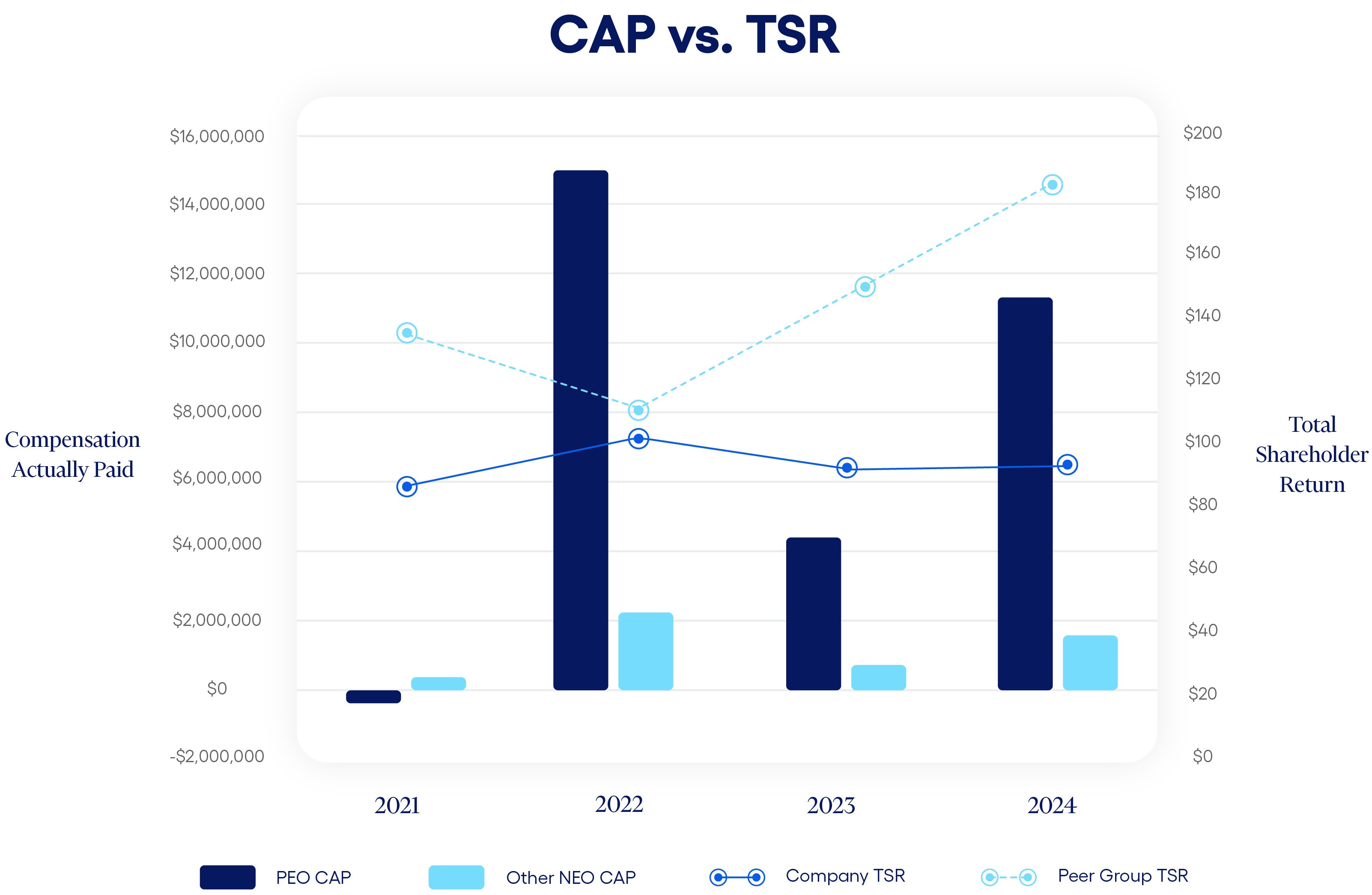 CAP vs. TSR

Compensation Actually Paid

$16,000,000
$14,000,000
$12,000,000
$10,000,000
$8,000,000
$6,000,000
$4,000,000
$2,000,000
$0
-$2,000,000

$200
$180
$160
$140
$120
$100
$80
$60
$40
$20
$0

Total Shareholder Return

2021
2022
2023
2024

PEO CAP
Other NEO CAP
Company TSR
Peer Group TSR